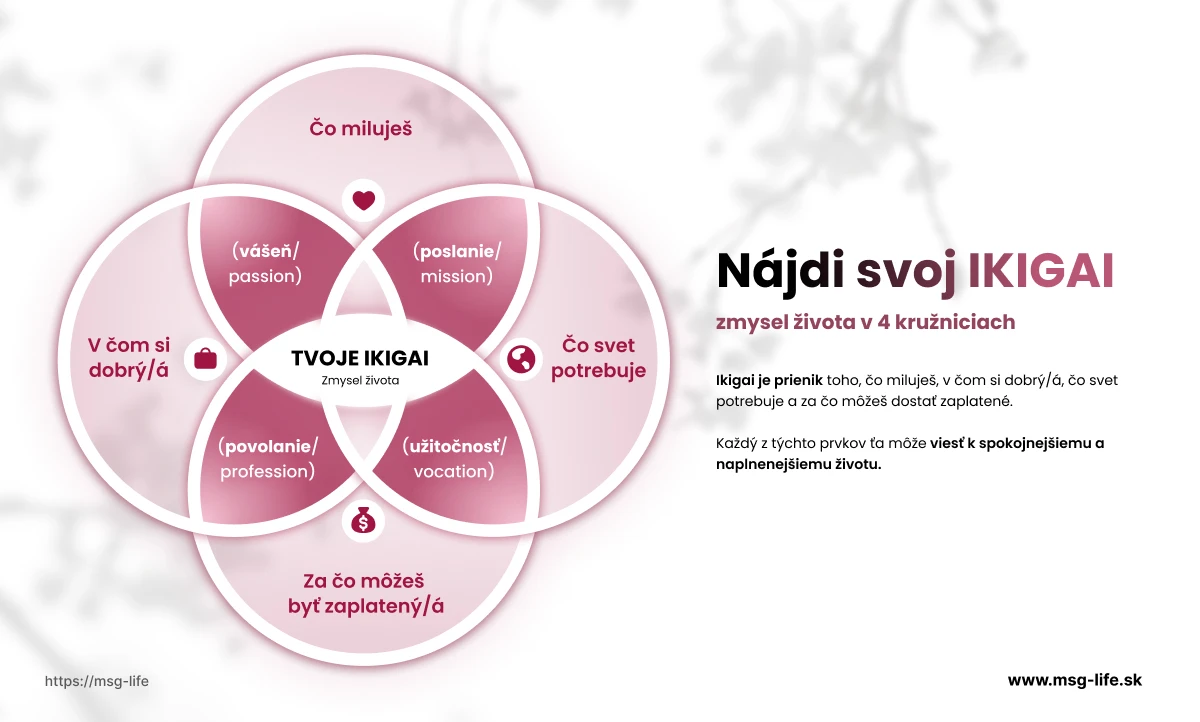 Čo miluješ

(vášeň/ passion)

(poslanie/ mission)

V čom si dobrý/á

TVOJE IKIGAI
Zmysel života

Čo svet potrebuje

(povolanie/ profession)

(užitočnosť/ vocation)

Za čo môžeš byť zaplatený/á

Nájdi svoj IKIGAI

zmysel života v 4 kružniciach

Ikigai je prienik toho, čo miluješ, v čom si dobrý/á, čo svet potrebuje a za čo môžeš dostať zaplatené.

Každý z týchto prvkov ťa môže viesť k spokojnejšiemu a naplnenejšiemu životu.

https://msg-life

www.msg-life.sk